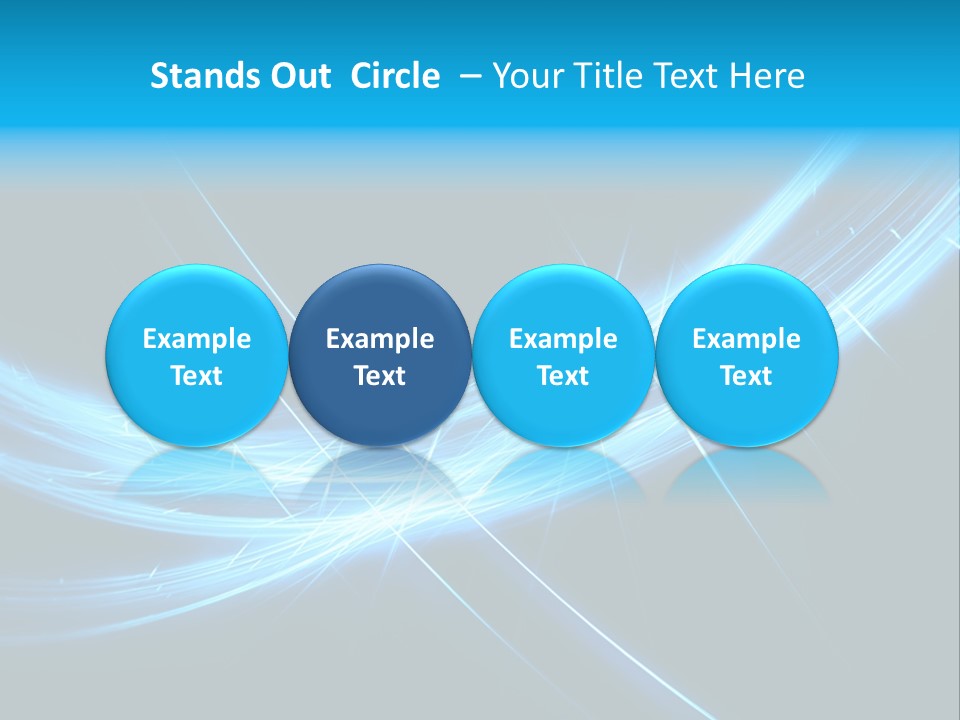 Stands Out Circle – Your Title Text Here

Example Text

Example Text

Example Text

Example Text